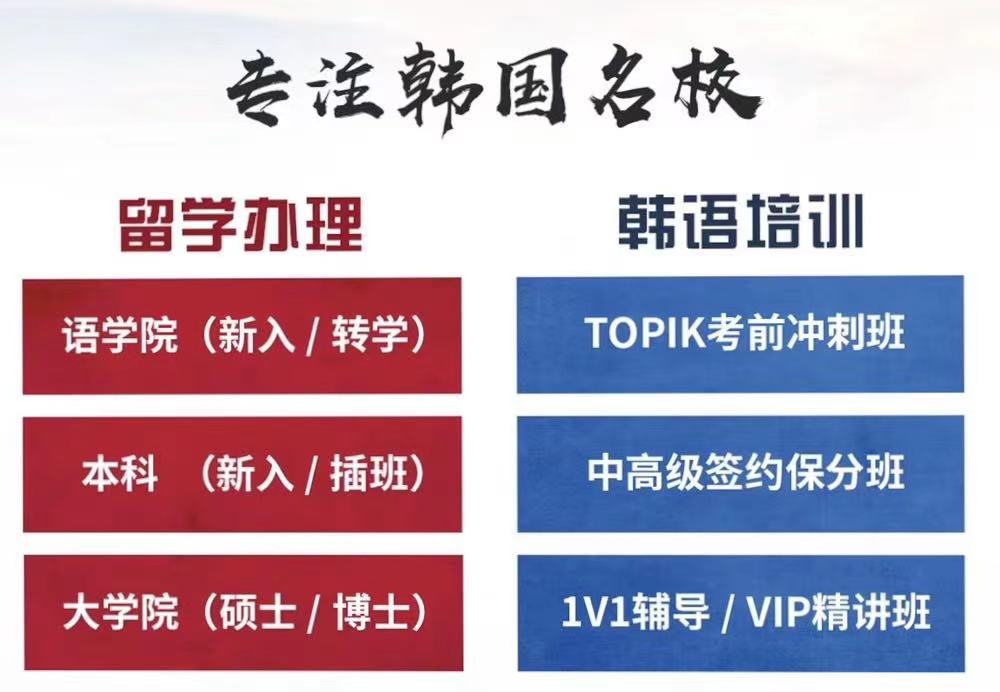 专注韩国名校

留学办理

语学院（新入 / 转学）

本科 （新入 / 插班）

大学院（硕士 / 博士）

韩语培训

TOPIK考前冲刺班

中高级签约保分班

1V1辅导 / VIP精讲班